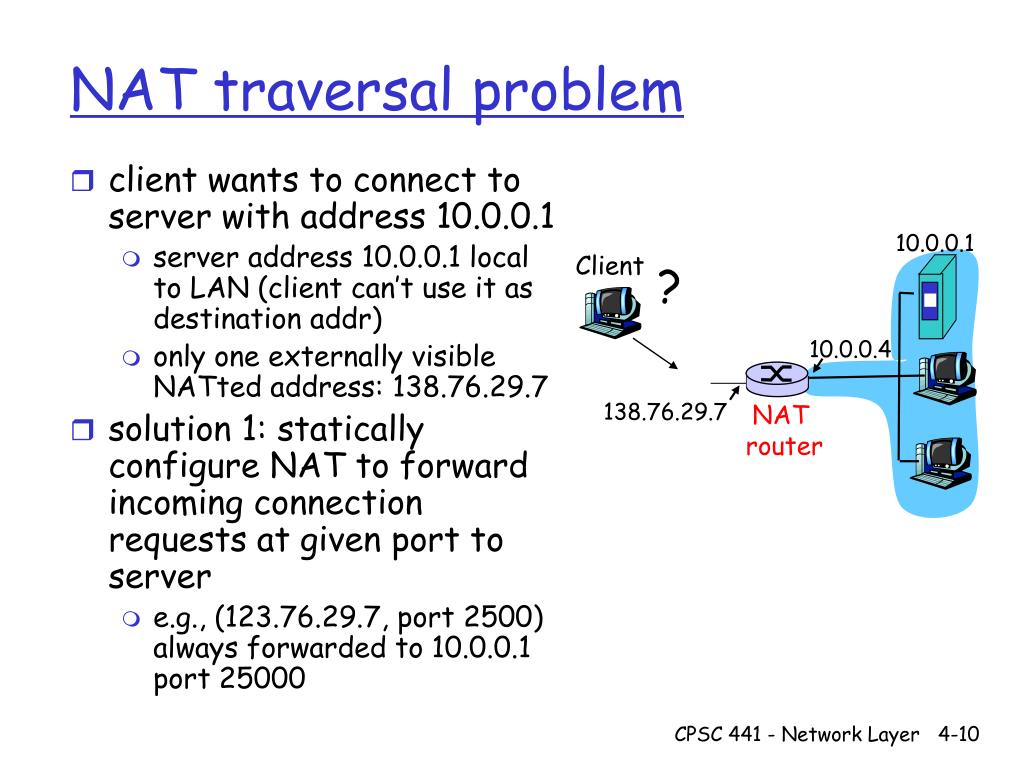 NAT traversal problem

client wants to connect to server with address 10.0.0.1
server address 10.0.0.1 local to LAN (client can't use it as destination addr)
only one externally visible NATted address: 138.76.29.7

solution 1: statically configure NAT to forward incoming connection requests at given port to server
e.g., (123.76.29.7, port 2500) always forwarded to 10.0.0.1 port 25000

Client
?
10.0.0.1
10.0.0.4
138.76.29.7
NAT router

CPSC 441 - Network Layer 4-10